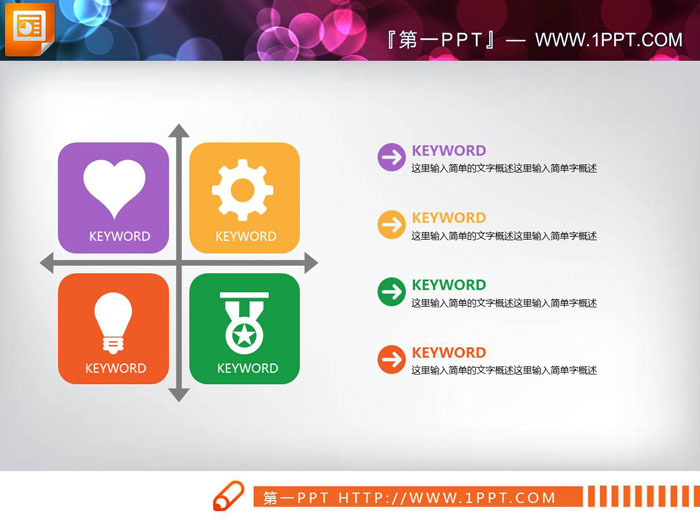 『第一PPT』— WWW.1PPT.COM

KEYWORD

KEYWORD

KEYWORD

KEYWORD

KEYWORD
这里输入简单的文字概述这里输入简单字概述

KEYWORD
这里输入简单的文字概述这里输入简单字概述

KEYWORD
这里输入简单的文字概述这里输入简单字概述

KEYWORD
这里输入简单的文字概述这里输入简单字概述

第一PPT HTTP://WWW.1PPT.COM